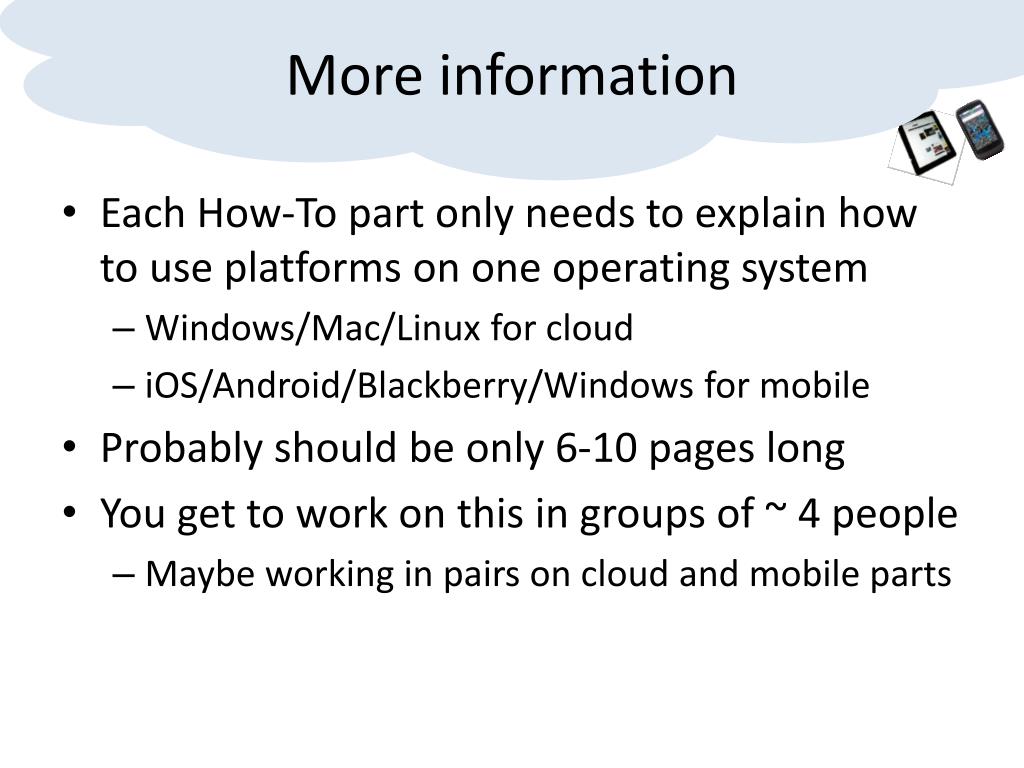 More information

• Each How-To part only needs to explain how to use platforms on one operating system
– Windows/Mac/Linux for cloud
– iOS/Android/Blackberry/Windows for mobile
• Probably should be only 6-10 pages long
• You get to work on this in groups of ~ 4 people
– Maybe working in pairs on cloud and mobile parts